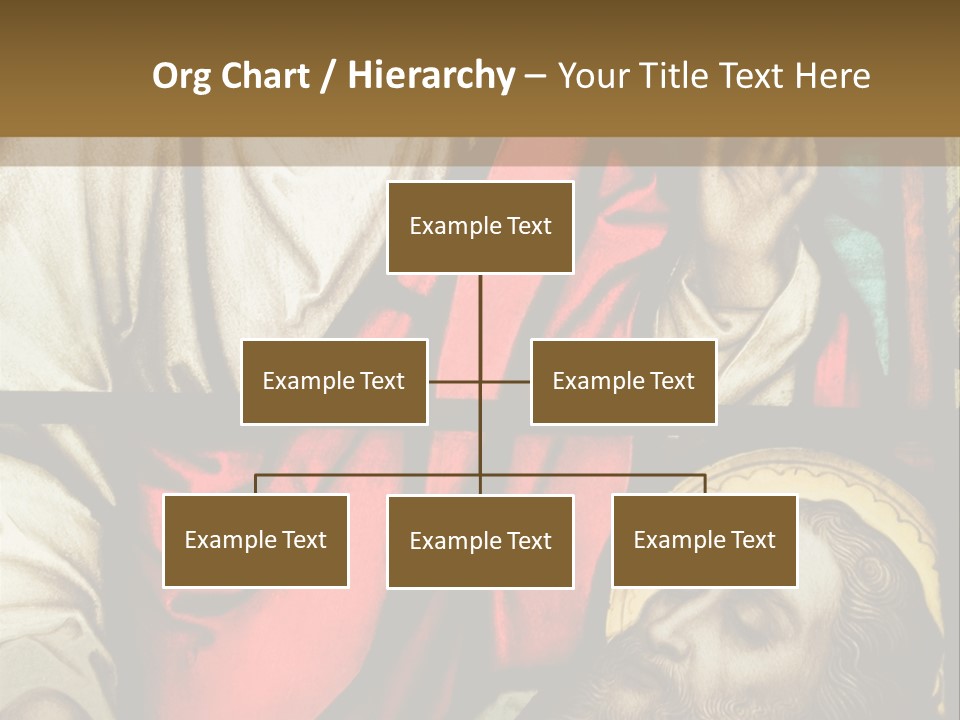 Org Chart / Hierarchy – Your Title Text Here

Example Text

Example Text

Example Text

Example Text

Example Text

Example Text